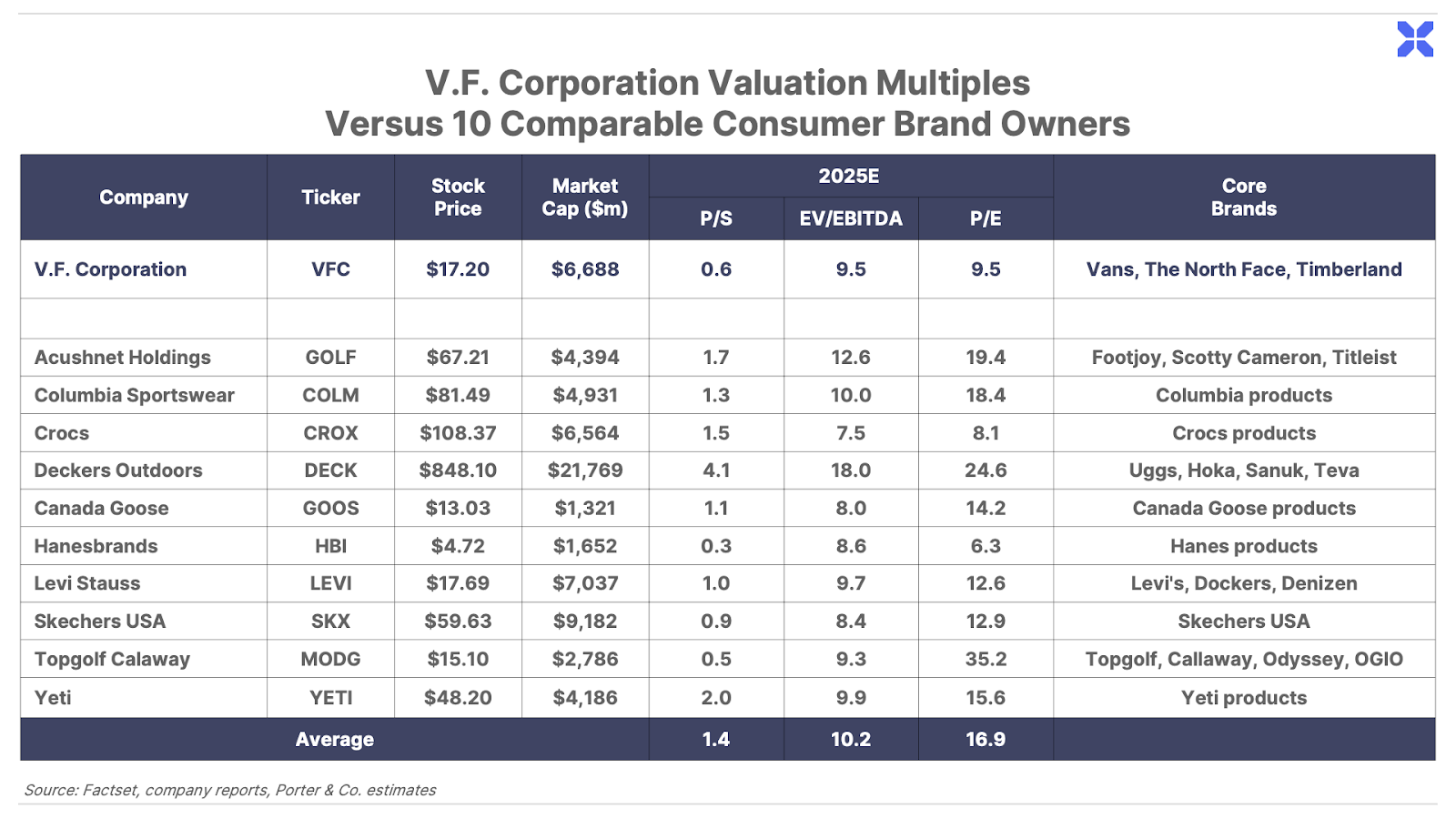 V.F. Corporation Valuation Multiples
Versus 10 Comparable Consumer Brand Owners

| Company | Ticker | Stock Price | Market Cap ($m) | 2025E P/S | 2025E EV/EBITDA | 2025E P/E | Core Brands |
|---|---|---|---|---|---|---|---|
| V.F. Corporation | VFC | $17.20 | $6,688 | 0.6 | 9.5 | 9.5 | Vans, The North Face, Timberland |
| | | | | | | | |
| Acushnet Holdings | GOLF | $67.21 | $4,394 | 1.7 | 12.6 | 19.4 | Footjoy, Scotty Cameron, Titleist |
| Columbia Sportswear | COLM | $81.49 | $4,931 | 1.3 | 10.0 | 18.4 | Columbia products |
| Crocs | CROX | $108.37 | $6,564 | 1.5 | 7.5 | 8.1 | Crocs products |
| Deckers Outdoors | DECK | $848.10 | $21,769 | 4.1 | 18.0 | 24.6 | Uggs, Hoka, Sanuk, Teva |
| Canada Goose | GOOS | $13.03 | $1,321 | 1.1 | 8.0 | 14.2 | Canada Goose products |
| Hanesbrands | HBI | $4.72 | $1,652 | 0.3 | 8.6 | 6.3 | Hanes products |
| Levi Stauss | LEVI | $17.69 | $7,037 | 1.0 | 9.7 | 12.6 | Levi's, Dockers, Denizen |
| Skechers USA | SKX | $59.63 | $9,182 | 0.9 | 8.4 | 12.9 | Skechers USA |
| Topgolf Calaway | MODG | $15.10 | $2,786 | 0.5 | 9.3 | 35.2 | Topgolf, Callaway, Odyssey, OGIO |
| Yeti | YETI | $48.20 | $4,186 | 2.0 | 9.9 | 15.6 | Yeti products |
| Average | | | | 1.4 | 10.2 | 16.9 | |

Source: Factset, company reports, Porter & Co. estimates